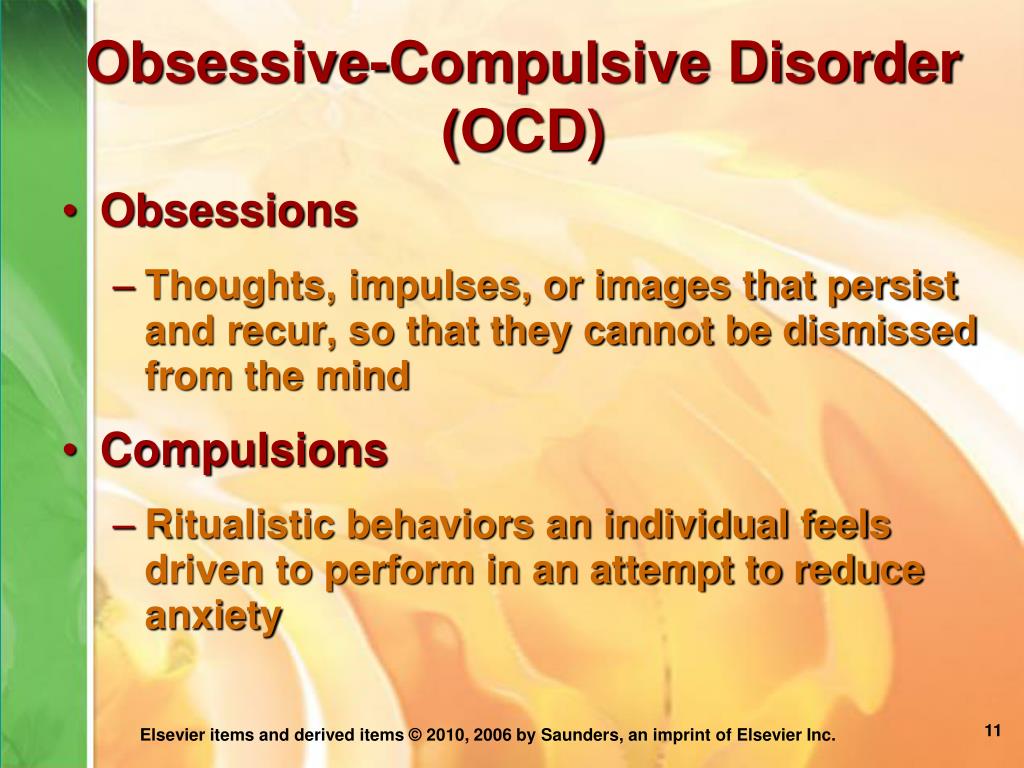 Obsessive-Compulsive Disorder (OCD)

• Obsessions

– Thoughts, impulses, or images that persist and recur, so that they cannot be dismissed from the mind

• Compulsions

– Ritualistic behaviors an individual feels driven to perform in an attempt to reduce anxiety

Elsevier items and derived items © 2010, 2006 by Saunders, an imprint of Elsevier Inc.

11